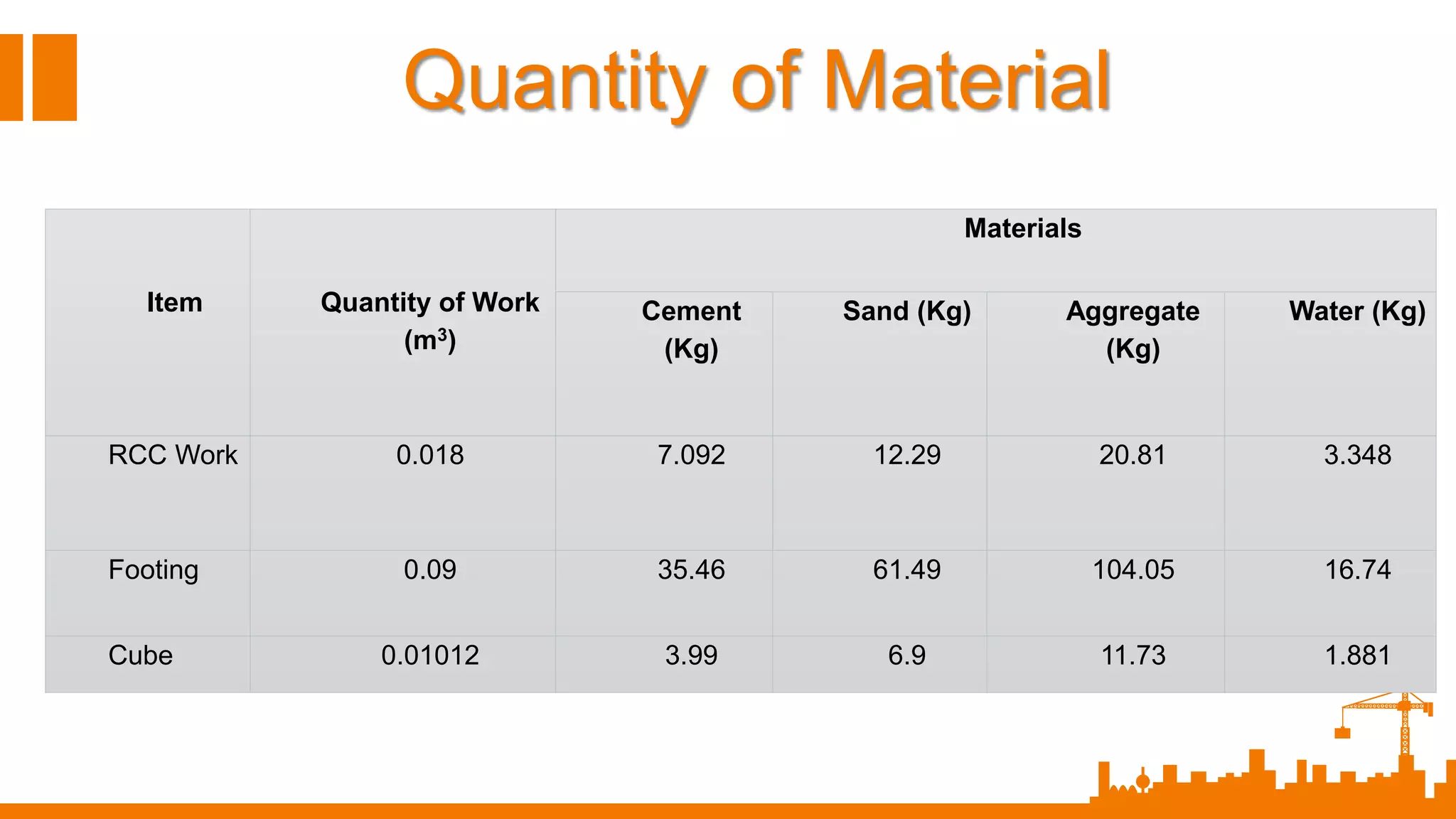 Quantity of Material

| Item | Quantity of Work ($m^3$) | Materials | | | |
|---|---|---|---|---|---|
| | | Cement (Kg) | Sand (Kg) | Aggregate (Kg) | Water (Kg) |
| RCC Work | 0.018 | 7.092 | 12.29 | 20.81 | 3.348 |
| Footing | 0.09 | 35.46 | 61.49 | 104.05 | 16.74 |
| Cube | 0.01012 | 3.99 | 6.9 | 11.73 | 1.881 |